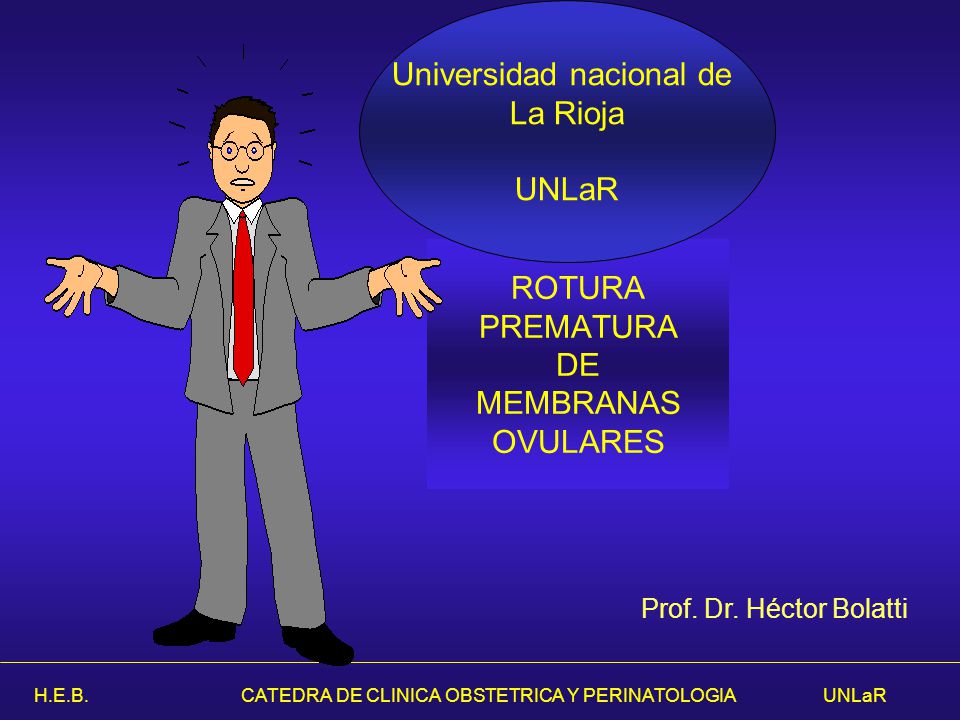 Universidad nacional de La Rioja

UNLaR

ROTURA PREMATURA DE MEMBRANAS OVULARES

Prof. Dr. Héctor Bolatti

H.E.B. CATEDRA DE CLINICA OBSTETRICA Y PERINATOLOGIA UNLaR